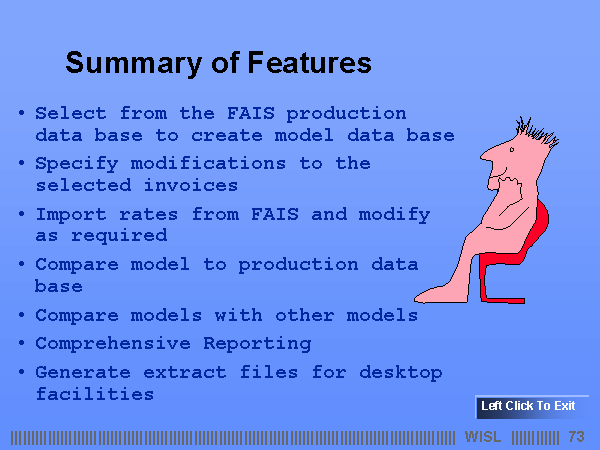 Summary of Features

• Select from the FAIS production data base to create model data base
• Specify modifications to the selected invoices
• Import rates from FAIS and modify as required
• Compare model to production data base
• Compare models with other models
• Comprehensive Reporting
• Generate extract files for desktop facilities

Left Click To Exit

WISL 73